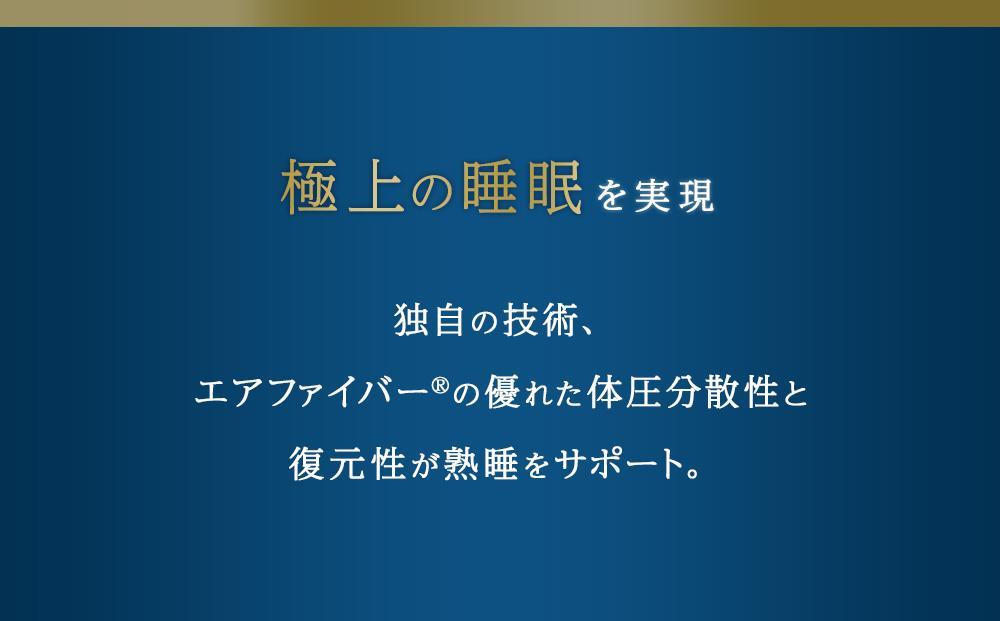 極上の睡眠を実現

独自の技術、
エアファイバー®の優れた体圧分散性と
復元性が熟睡をサポート。